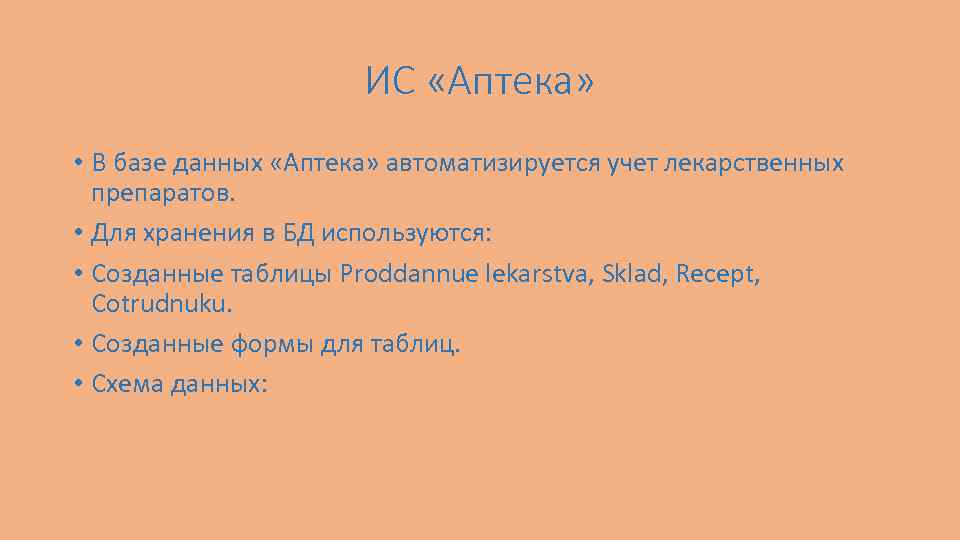 ИС «Аптека»

• В базе данных «Аптека» автоматизируется учет лекарственных препаратов.
• Для хранения в БД используются:
• Созданные таблицы Proddannue lekarstva, Sklad, Recept, Cotrudnuku.
• Созданные формы для таблиц.
• Схема данных: